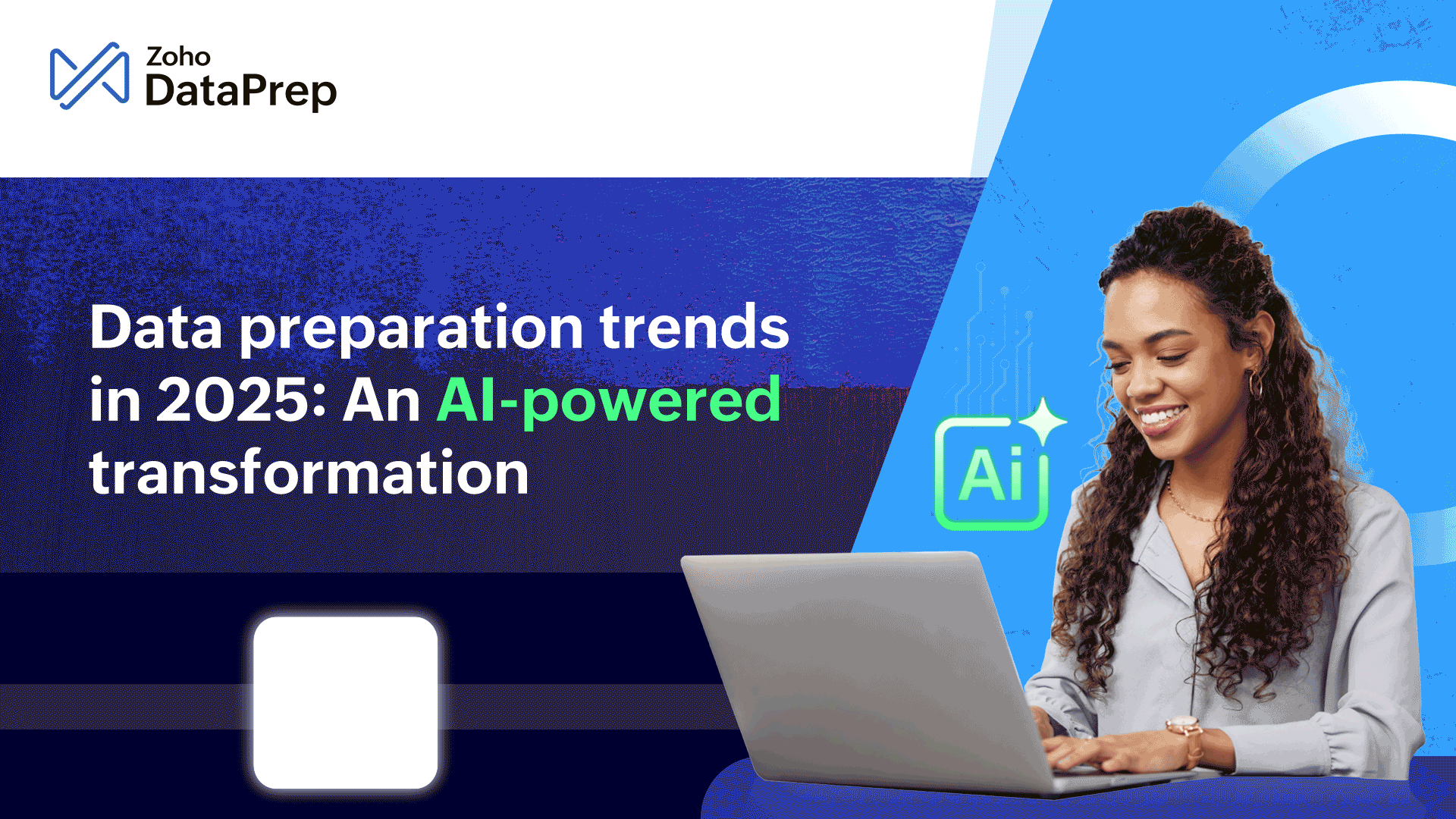 Zoho
DataPrep

Data preparation trends in 2025: An AI-powered transformation

Ai